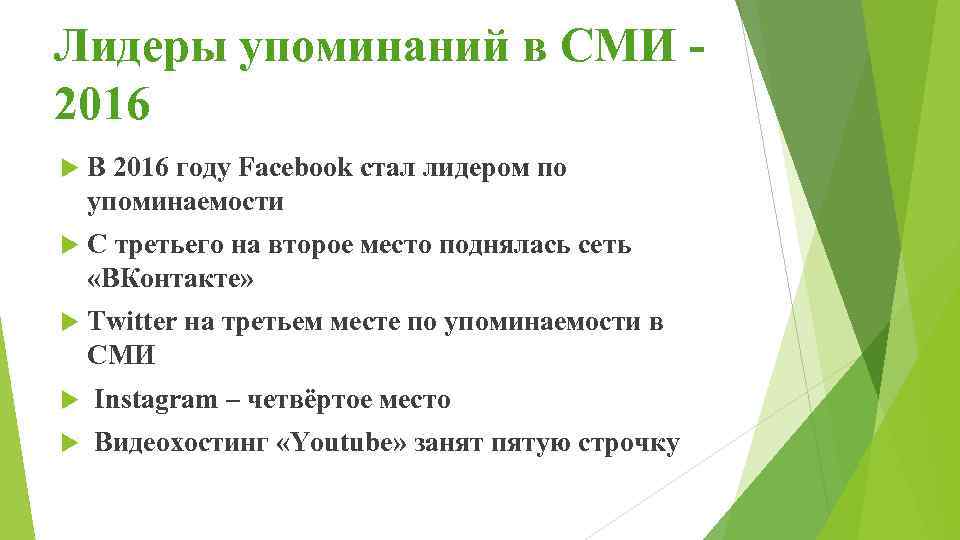 Лидеры упоминаний в СМИ - 2016

В 2016 году Facebook стал лидером по упоминаемости

С третьего на второе место поднялась сеть «ВКонтакте»

Twitter на третьем месте по упоминаемости в СМИ

Instagram – четвёртое место

Видеохостинг «Youtube» занят пятую строчку